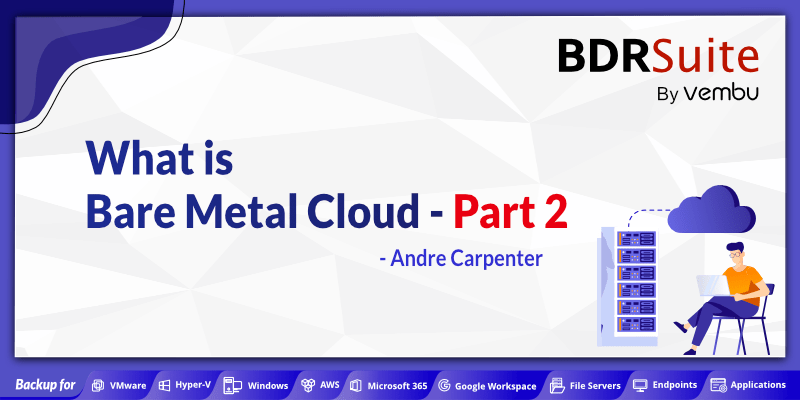 BDRSuite
By vembu

What is
Bare Metal Cloud - Part 2

- Andre Carpenter

Backup for VMware Hyper-V Windows AWS Microsoft 365 Google Workspace File Servers Endpoints Applications